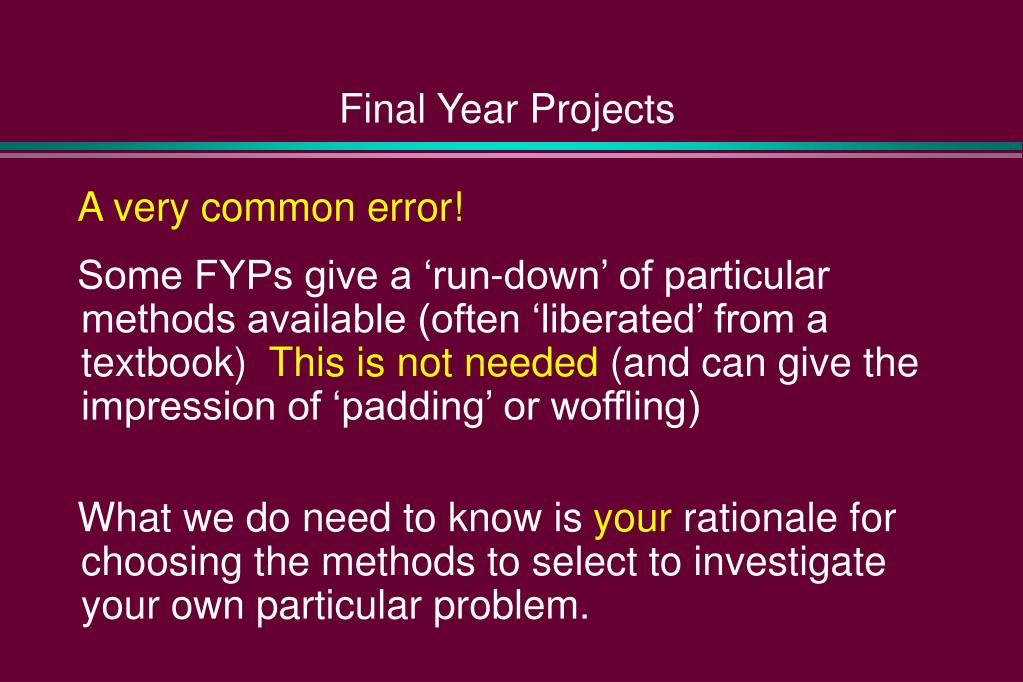 Final Year Projects

A very common error!

Some FYPs give a ‘run-down’ of particular methods available (often ‘liberated’ from a textbook) This is not needed (and can give the impression of ‘padding’ or woffling)

What we do need to know is your rationale for choosing the methods to select to investigate your own particular problem.